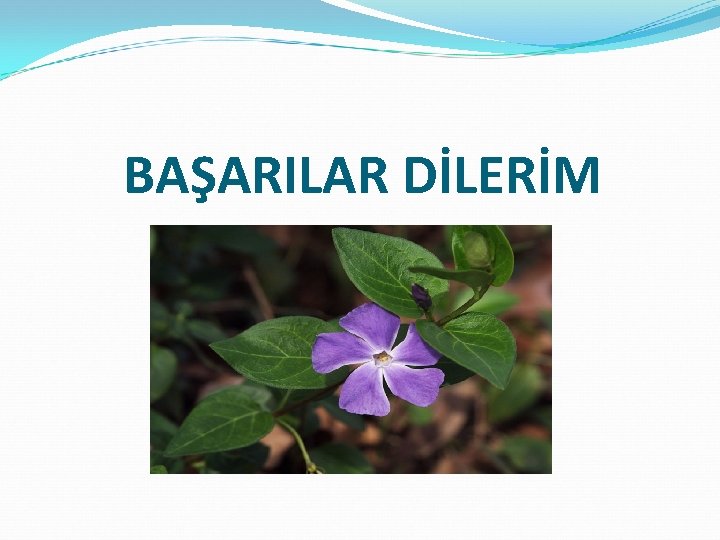 BAŞARILAR DİLERİM